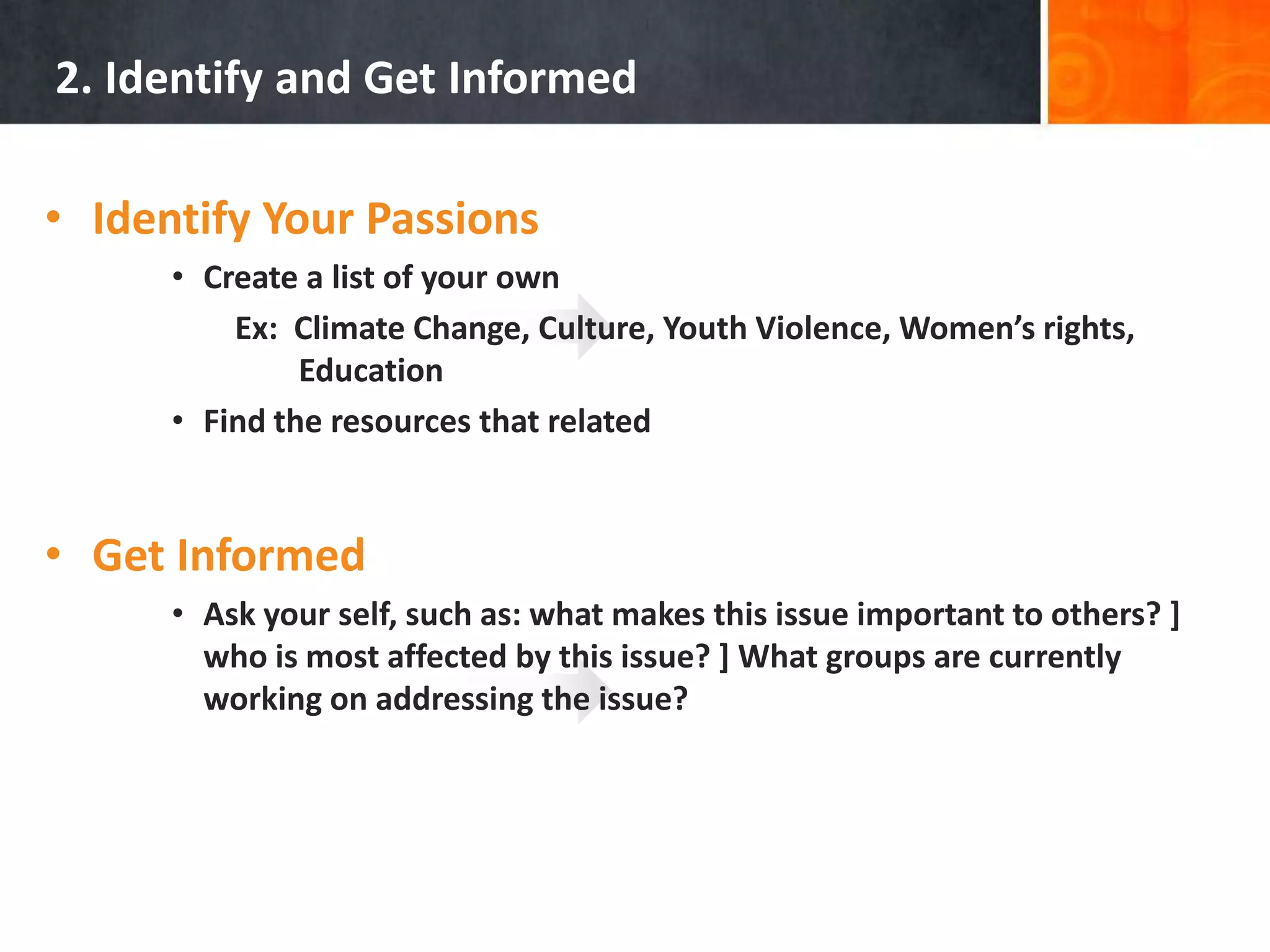 2. Identify and Get Informed

• Identify Your Passions

• Create a list of your own

Ex: Climate Change, Culture, Youth Violence, Women's rights, Education

• Find the resources that related

• Get Informed

• Ask your self, such as: what makes this issue important to others? ] who is most affected by this issue? ] What groups are currently working on addressing the issue?